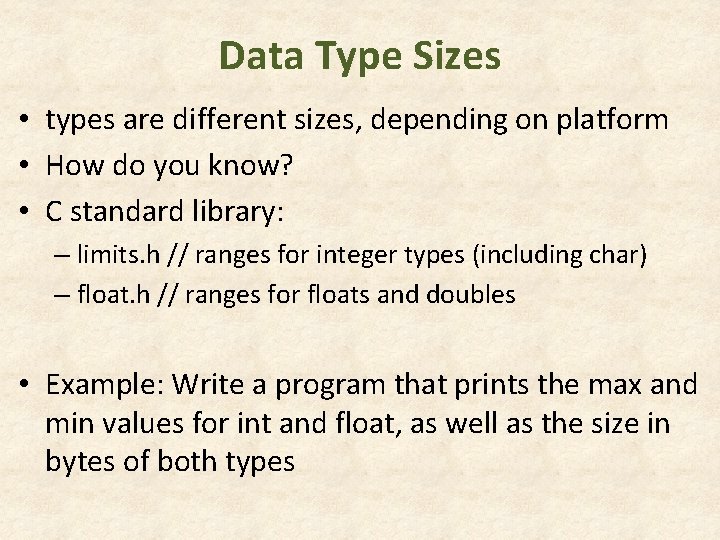 Data Type Sizes

• types are different sizes, depending on platform
• How do you know?
• C standard library:
– limits.h // ranges for integer types (including char)
– float.h // ranges for floats and doubles

• Example: Write a program that prints the max and min values for int and float, as well as the size in bytes of both types